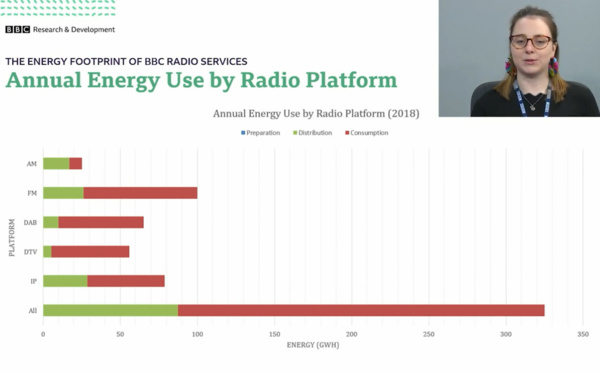 BBC Research & Development

THE ENERGY FOOTPRINT OF BBC RADIO SERVICES

Annual Energy Use by Radio Platform

Annual Energy Use by Radio Platform (2018)

Preparation Distribution Consumption

PLATFORM

AM

FM

DAB

DTV

IP

All

0 50 100 150 200 250 300 350

ENERGY (GWH)